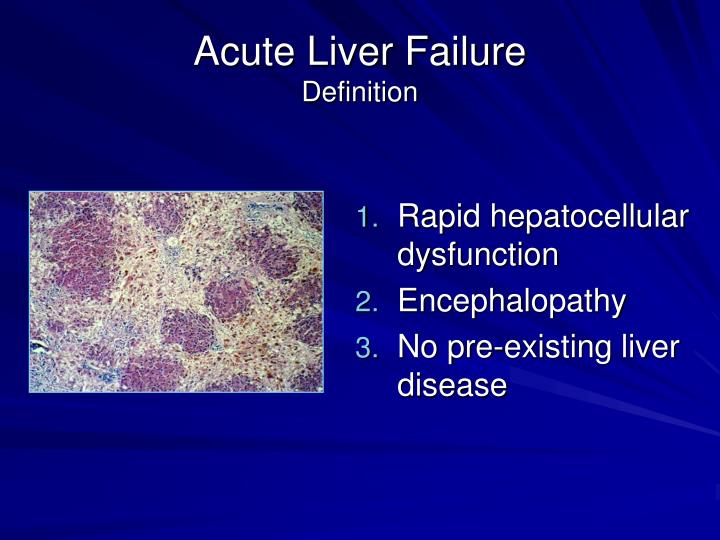 Acute Liver Failure
Definition

1. Rapid hepatocellular dysfunction
2. Encephalopathy
3. No pre-existing liver disease